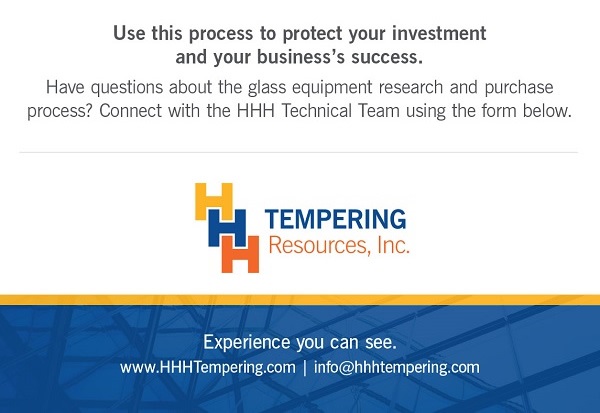 Use this process to protect your investment and your business's success.

Have questions about the glass equipment research and purchase process? Connect with the HHH Technical Team using the form below.

HHH TEMPERING Resources, Inc.

Experience you can see.

www.HHHTempering.com | info@hhhtempering.com